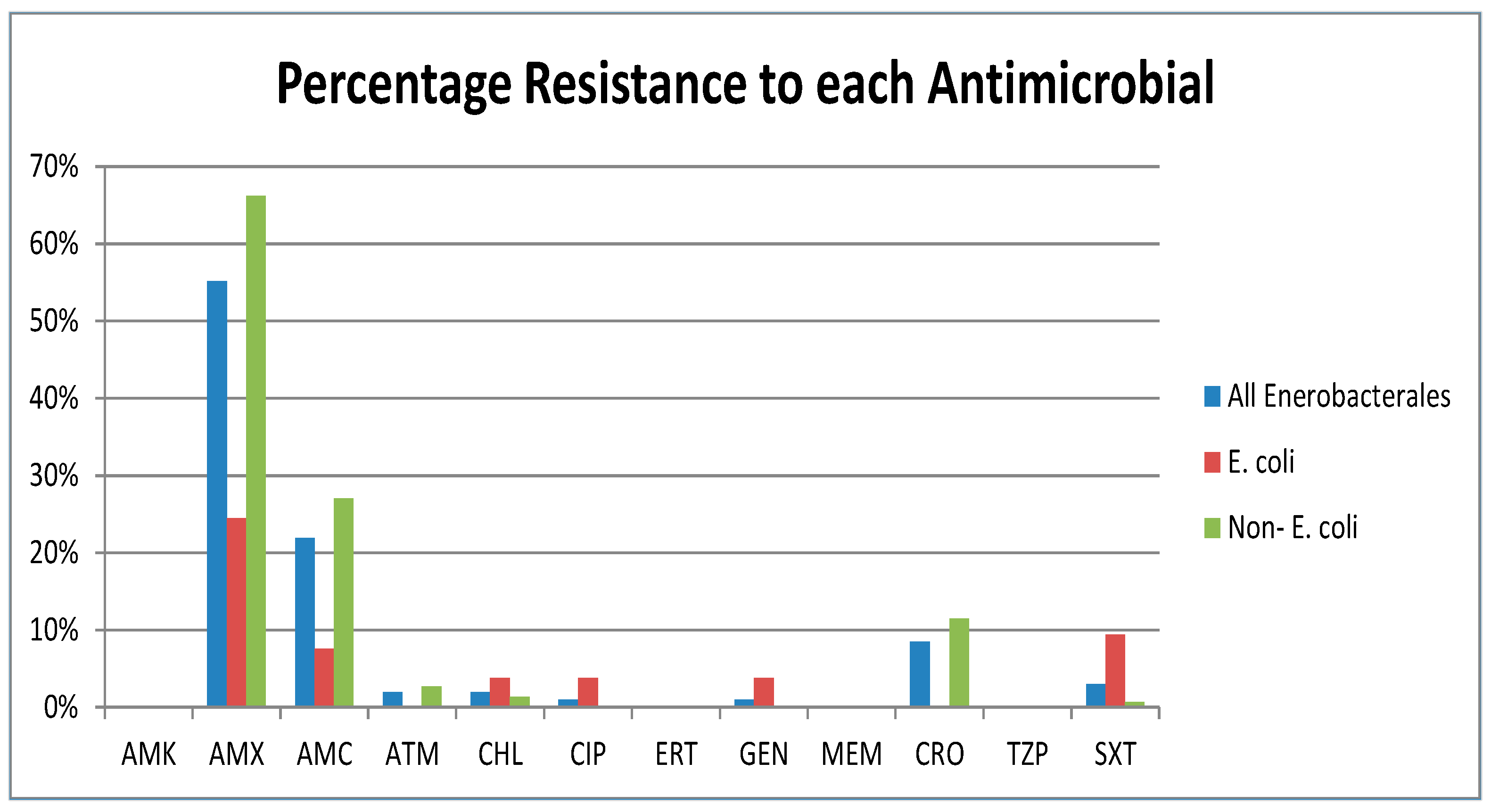 Percentage Resistance to each Antimicrobial

70%
60%
50%
40%
30%
20%
10%
0%

AMK AMX AMC ATM CHL CIP ERT GEN MEM CRO TZP SXT

All Enerobacterales
E. coli
Non- E. coli